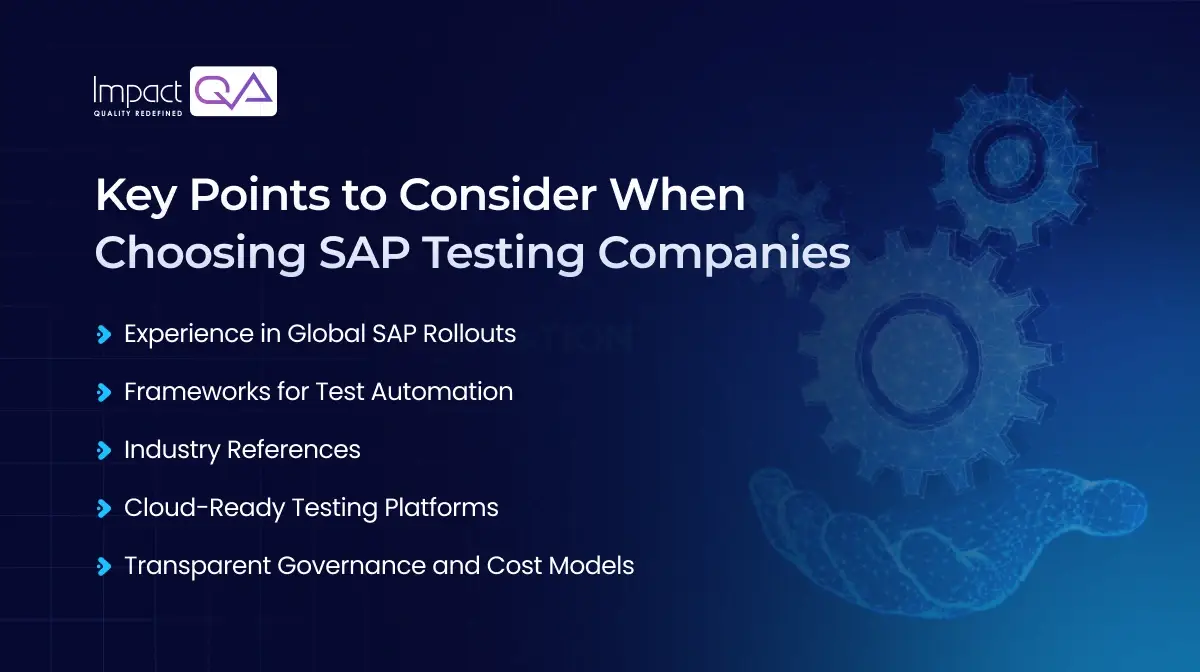 Impact QA
QUALITY REDEFINED

Key Points to Consider When Choosing SAP Testing Companies

Experience in Global SAP Rollouts

Frameworks for Test Automation

Industry References

Cloud-Ready Testing Platforms

Transparent Governance and Cost Models